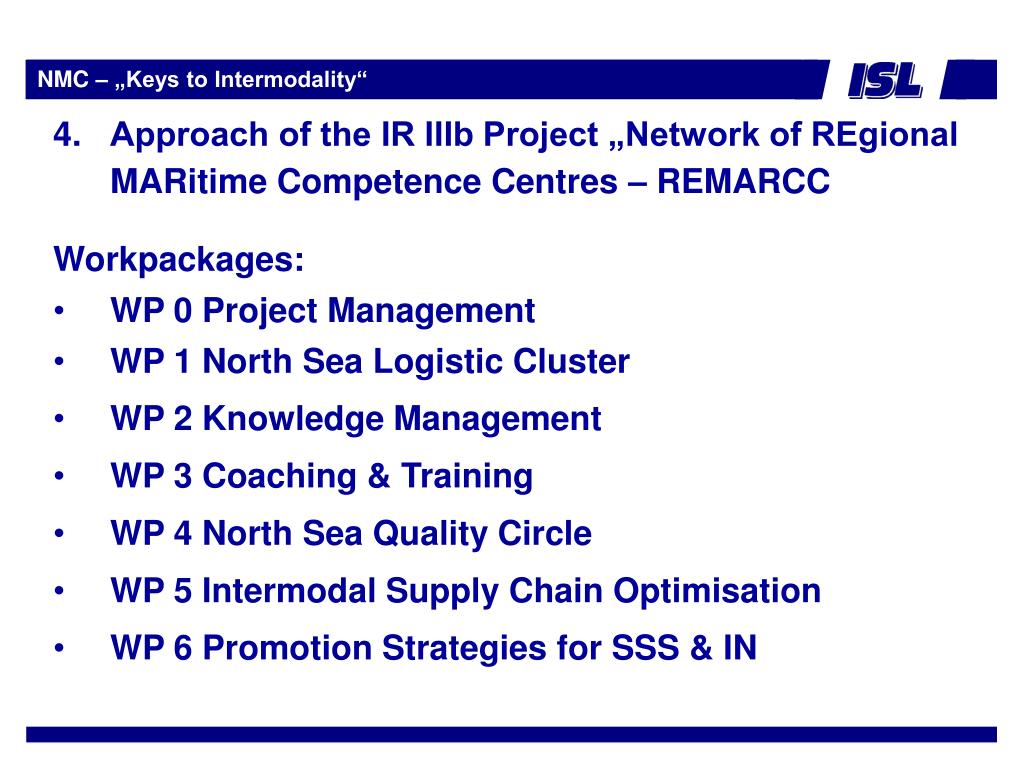 NMC – „Keys to Intermodality“

ISL

4. Approach of the IR IIIb Project „Network of REgional MARitime Competence Centres – REMARCC

Workpackages:
• WP 0 Project Management
• WP 1 North Sea Logistic Cluster
• WP 2 Knowledge Management
• WP 3 Coaching & Training
• WP 4 North Sea Quality Circle
• WP 5 Intermodal Supply Chain Optimisation
• WP 6 Promotion Strategies for SSS & IN